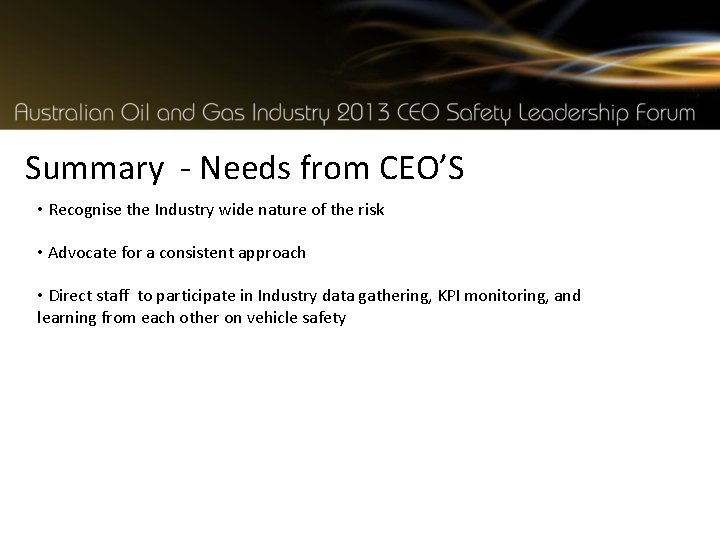 Australian Oil and Gas Industry 2013 CEO Safety Leadership Forum

Summary - Needs from CEO’S

• Recognise the Industry wide nature of the risk

• Advocate for a consistent approach

• Direct staff to participate in Industry data gathering, KPI monitoring, and learning from each other on vehicle safety